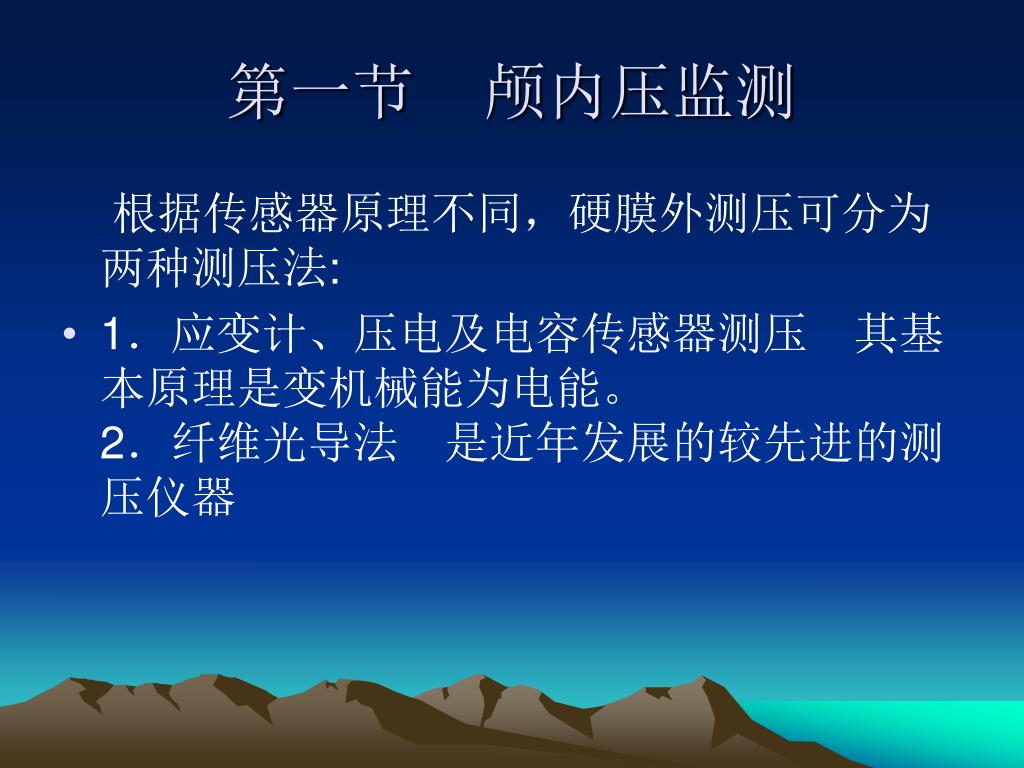 第一节　颅内压监测

根据传感器原理不同，硬膜外测压可分为两种测压法:

• 1．应变计、压电及电容传感器测压　其基本原理是变机械能为电能。
2．纤维光导法　是近年发展的较先进的测压仪器